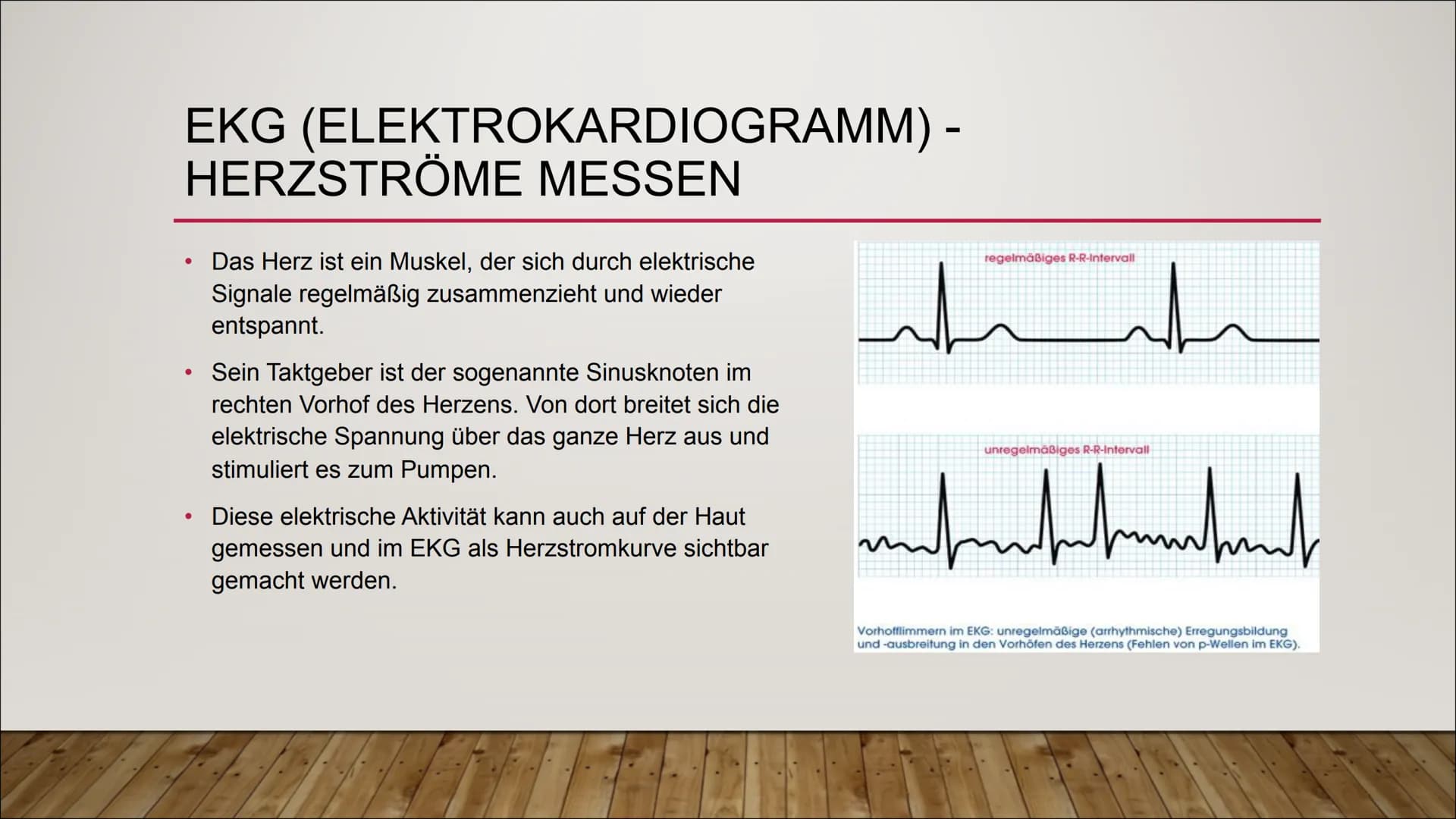 EKG (ELEKTROKARDIOGRAMM) - HERZSTRÖME MESSEN

• Das Herz ist ein Muskel, der sich durch elektrische Signale regelmäßig zusammenzieht und wieder entspannt.

• Sein Taktgeber ist der sogenannte Sinusknoten im rechten Vorhof des Herzens. Von dort breitet sich die elektrische Spannung über das ganze Herz aus und stimuliert es zum Pumpen.

• Diese elektrische Aktivität kann auch auf der Haut gemessen und im EKG als Herzstromkurve sichtbar gemacht werden.

regelmäßiges R-R-Intervall

unregelmäßiges R-R-Intervall

Vorhofflimmern im EKG: unregelmäßige (arrhythmische) Erregungsbildung und -ausbreitung in den Vorhöfen des Herzens (Fehlen von p-Wellen im EKG).